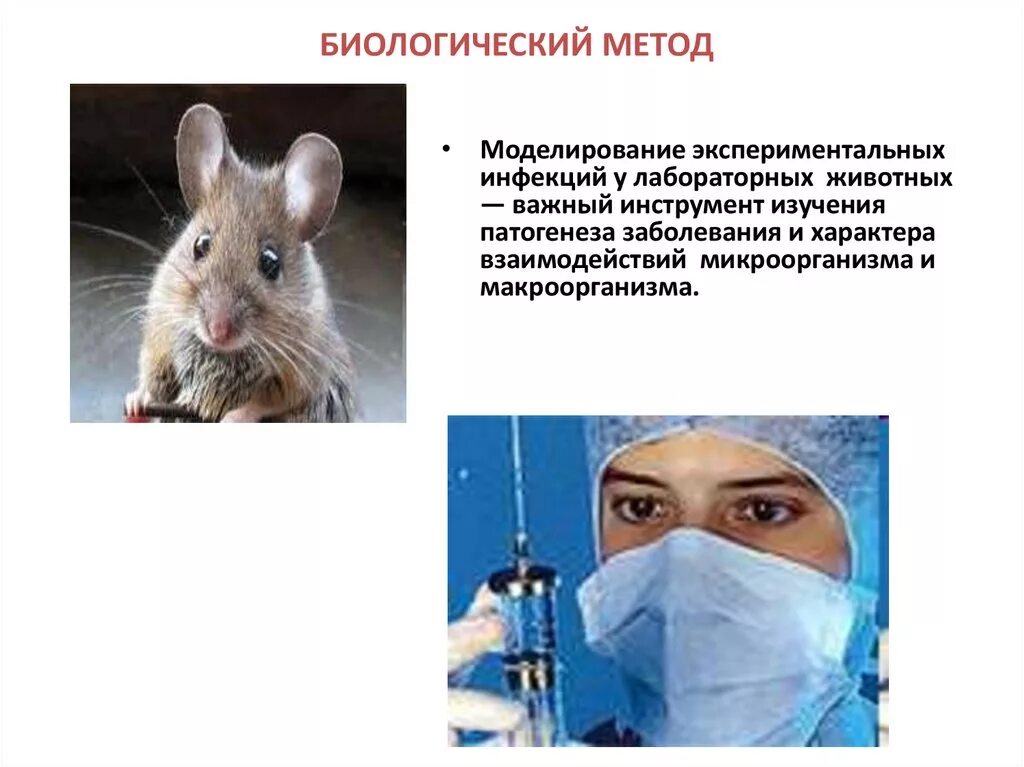 БИОЛОГИЧЕСКИЙ МЕТОД

• Моделирование экспериментальных инфекций у лабораторных животных — важный инструмент изучения патогенеза заболевания и характера взаимодействий микроорганизма и макроорганизма.